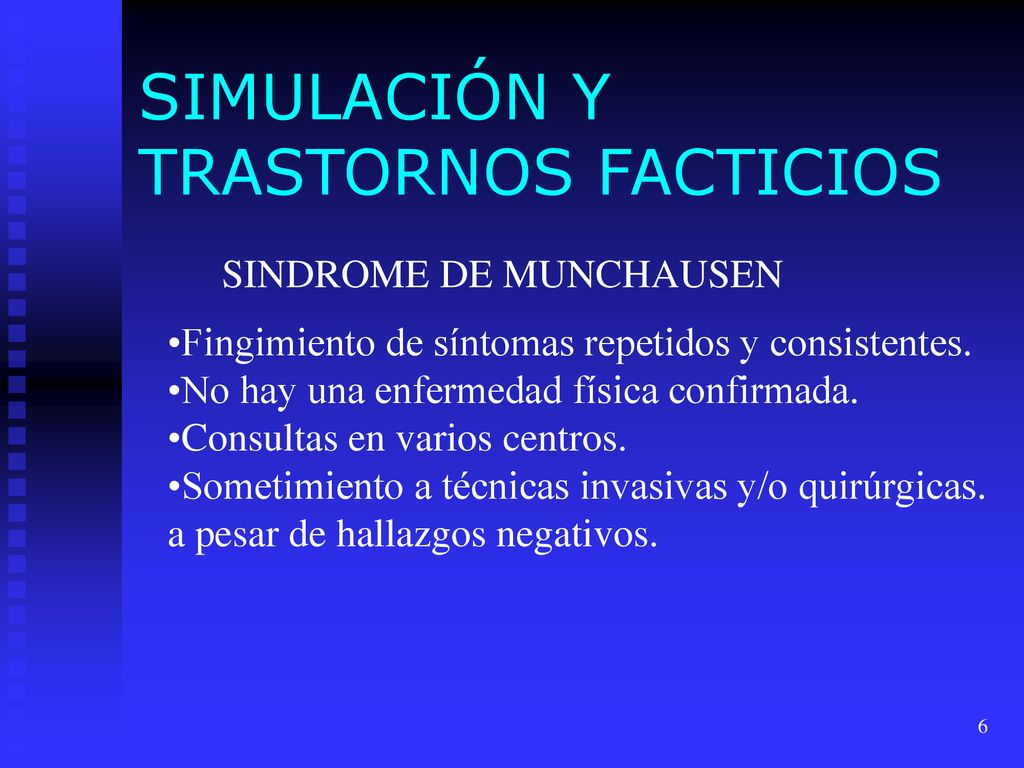 SIMULACIÓN Y TRASTORNOS FACTICIOS

SINDROME DE MUNCHAUSEN

•Fingimiento de síntomas repetidos y consistentes.
•No hay una enfermedad física confirmada.
•Consultas en varios centros.
•Sometimiento a técnicas invasivas y/o quirúrgicas. a pesar de hallazgos negativos.

6